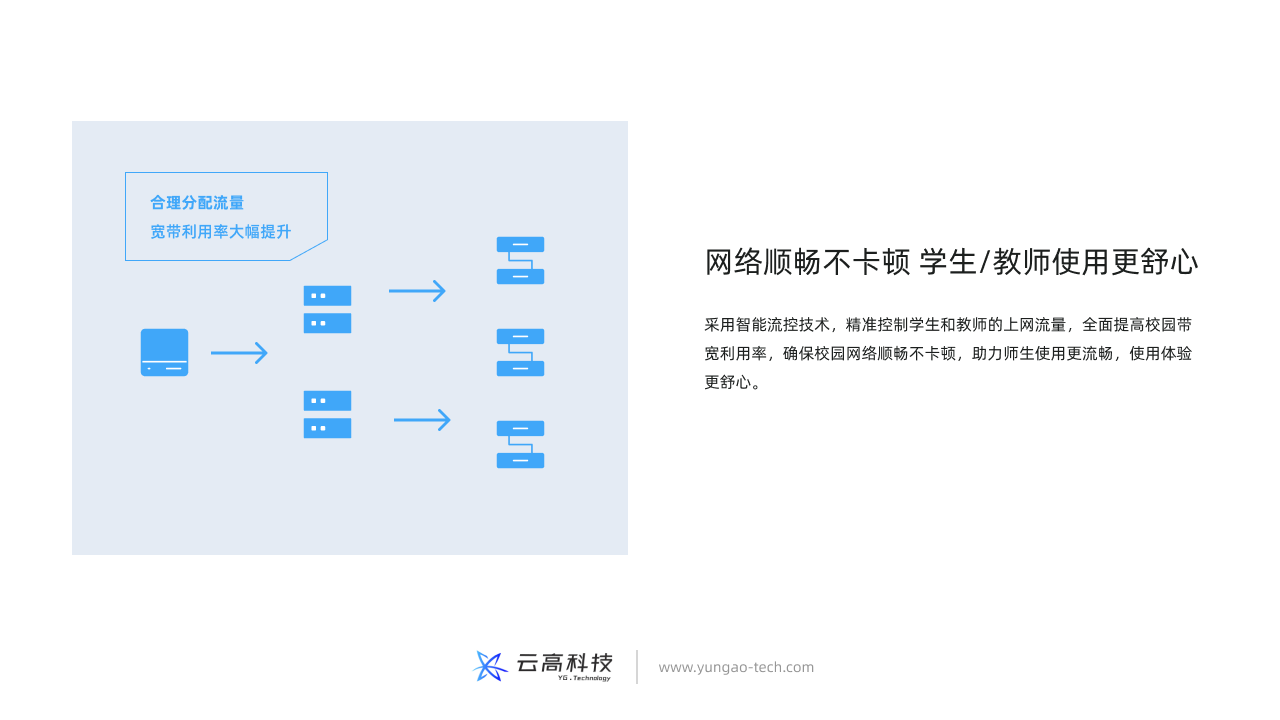 合理分配流量
宽带利用率大幅提升

网络顺畅不卡顿 学生/教师使用更舒心

采用智能流控技术，精准控制学生和教师的上网流量，全面提高校园带宽利用率，确保校园网络顺畅不卡顿，助力师生使用更流畅，使用体验更舒心。

云高科技
YG . Technology
www.yungao-tech.com